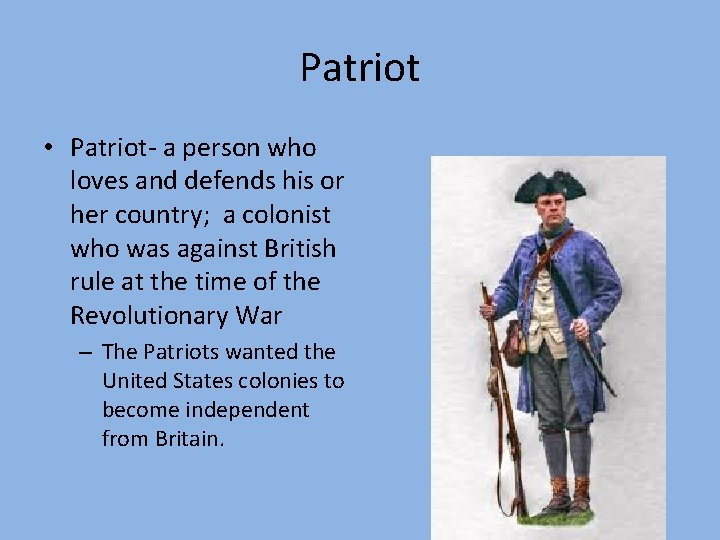 Patriot

• Patriot- a person who loves and defends his or her country;  a colonist who was against British rule at the time of the Revolutionary War

– The Patriots wanted the United States colonies to become independent from Britain.